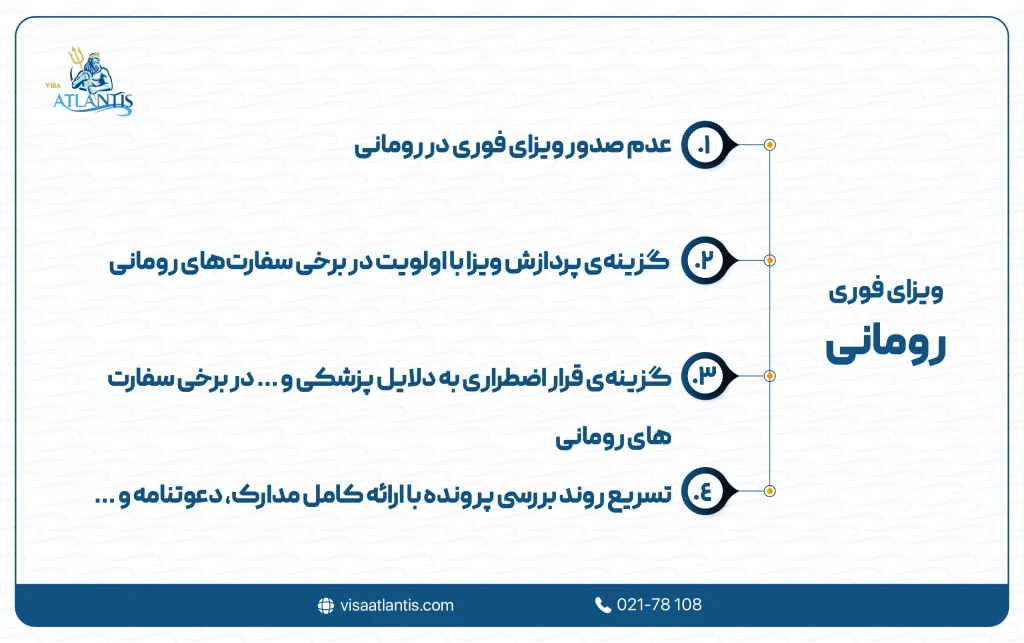 VISA ATLANTIS

ویزای فوری
رومانی

۱. عدم صدور ویزای فوری در رومانی

۲. گزینه‌ی پردازش ویزا با اولویت در برخی سفارت‌های رومانی

۳. گزینه‌ی قرار اضطراری به دلایل پزشکی و ... در برخی سفارت های رومانی

۴. تسریع روند بررسی پرونده با ارائه کامل مدارک، دعوتنامه و ...

visaatlantis.com
021-78 108